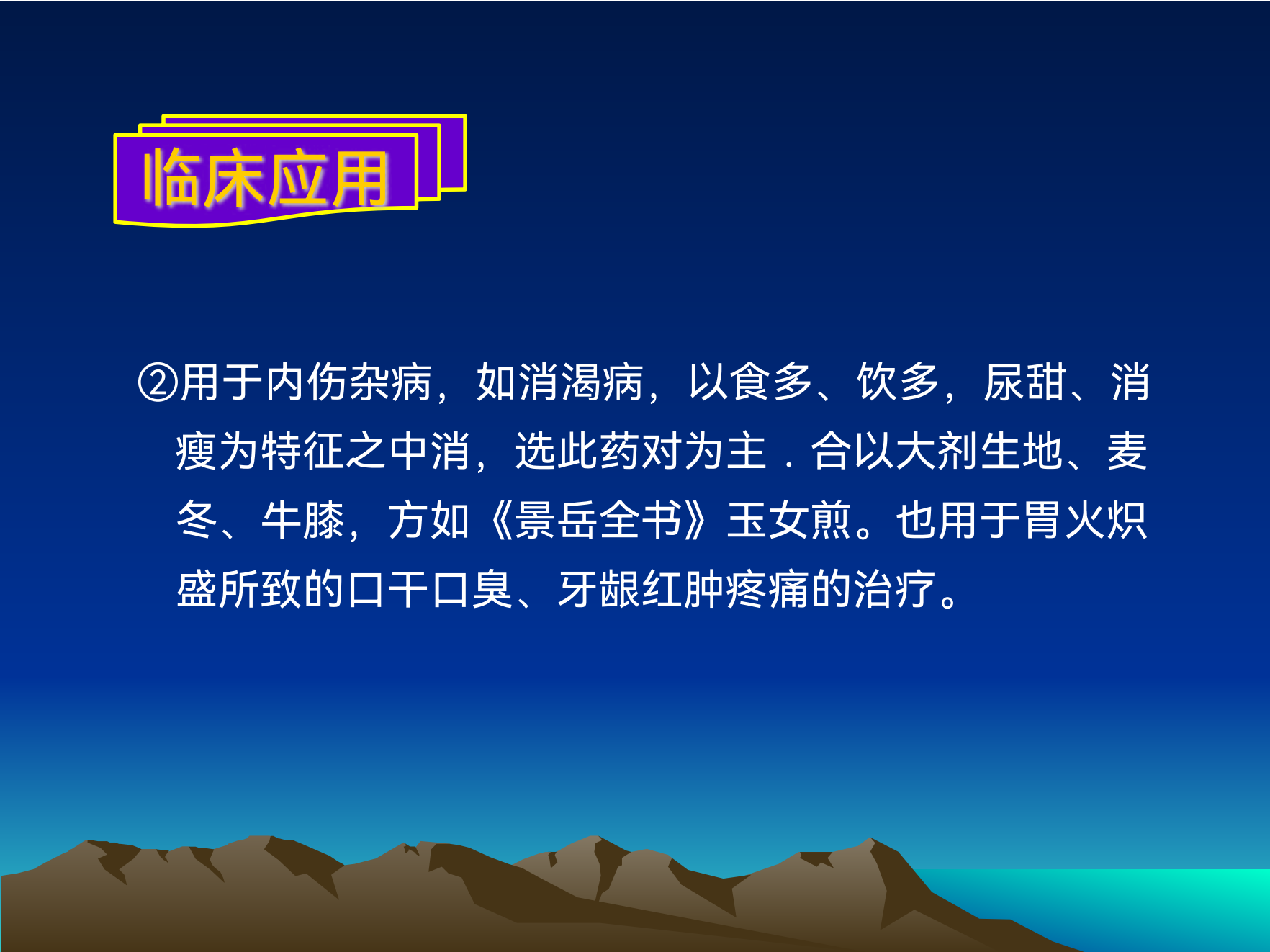 临床应用

②用于内伤杂病，如消渴病，以食多、饮多，尿甜、消瘦为特征之中消，选此药对为主．合以大剂生地、麦冬、牛膝，方如《景岳全书》玉女煎。也用于胃火炽盛所致的口干口臭、牙龈红肿疼痛的治疗。